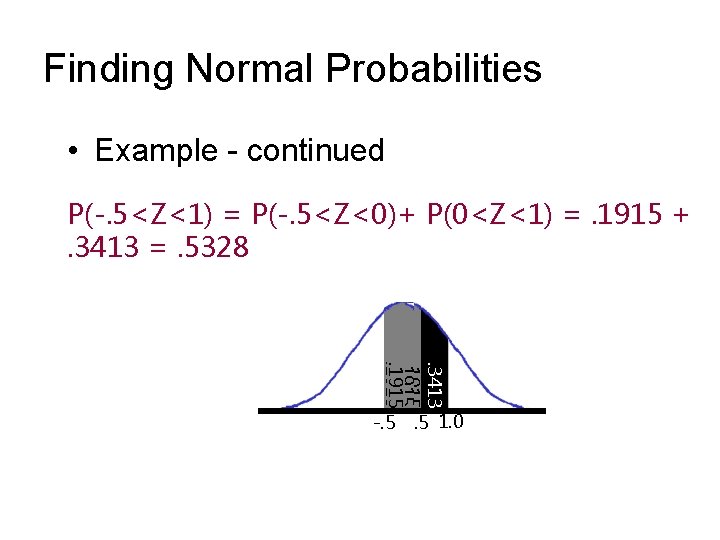 Finding Normal Probabilities

• Example - continued

P(-.5<Z<1) = P(-.5<Z<0)+ P(0<Z<1) = .1915 + .3413 = .5328

.1915

.1915

.3413

-.5 .5 1.0